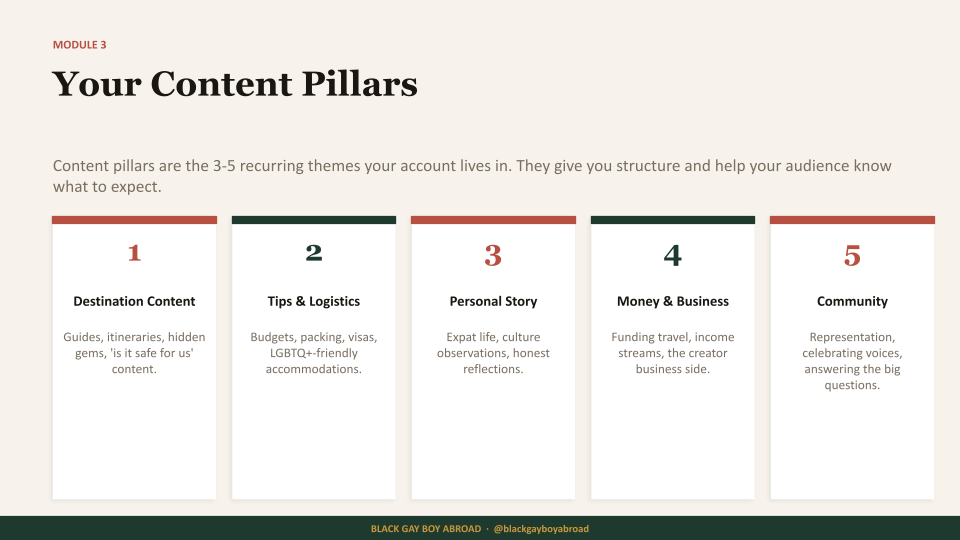 MODULE 3

Your Content Pillars

Content pillars are the 3-5 recurring themes your account lives in. They give you structure and help your audience know what to expect.

1

Destination Content

Guides, itineraries, hidden gems, 'is it safe for us' content.

2

Tips & Logistics

Budgets, packing, visas, LGBTQ+-friendly accommodations.

3

Personal Story

Expat life, culture observations, honest reflections.

4

Money & Business

Funding travel, income streams, the creator business side.

5

Community

Representation, celebrating voices, answering the big questions.

BLACK GAY BOY ABROAD · @blackgayboyabroad